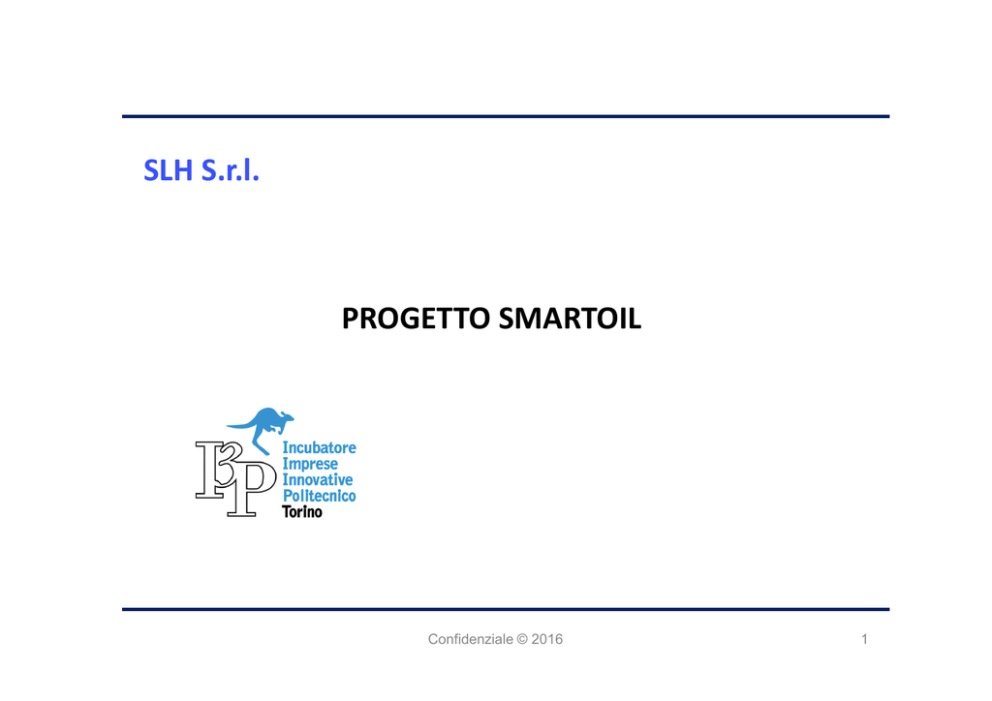 SLH S.r.l.

PROGETTO SMARTOIL

I3P
Incubatore
Imprese
Innovative
Politecnico
Torino

Confidenziale © 2016

1